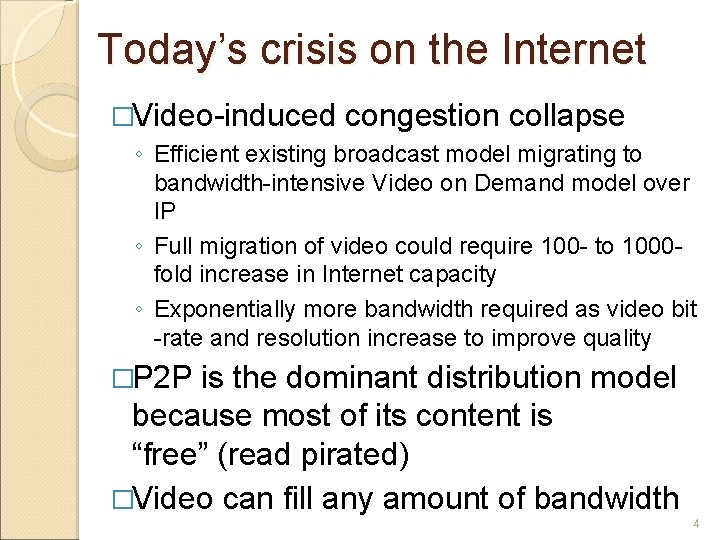 Today’s crisis on the Internet

□Video-induced congestion collapse

◦ Efficient existing broadcast model migrating to bandwidth-intensive Video on Demand model over IP

◦ Full migration of video could require 100- to 1000-fold increase in Internet capacity

◦ Exponentially more bandwidth required as video bit -rate and resolution increase to improve quality

□P2P is the dominant distribution model because most of its content is “free” (read pirated)

□Video can fill any amount of bandwidth

4